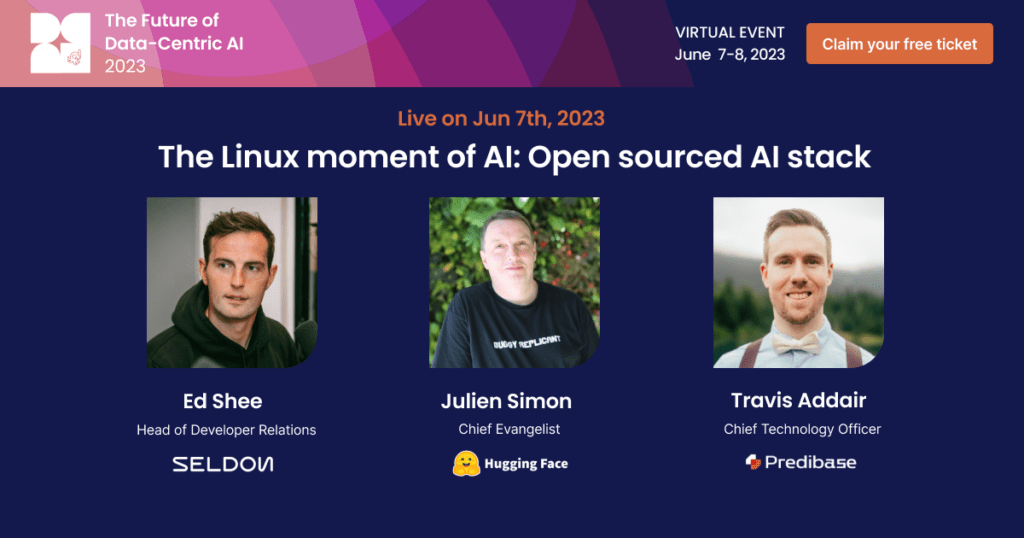 The Future of Data-Centric AI 2023

VIRTUAL EVENT
June 7-8, 2023

Claim your free ticket

Live on Jun 7th, 2023

The Linux moment of AI: Open sourced AI stack

BUGGY REPLICANT

Ed Shee
Head of Developer Relations
SELDON

Julien Simon
Chief Evangelist
Hugging Face

Travis Addair
Chief Technology Officer
Predibase